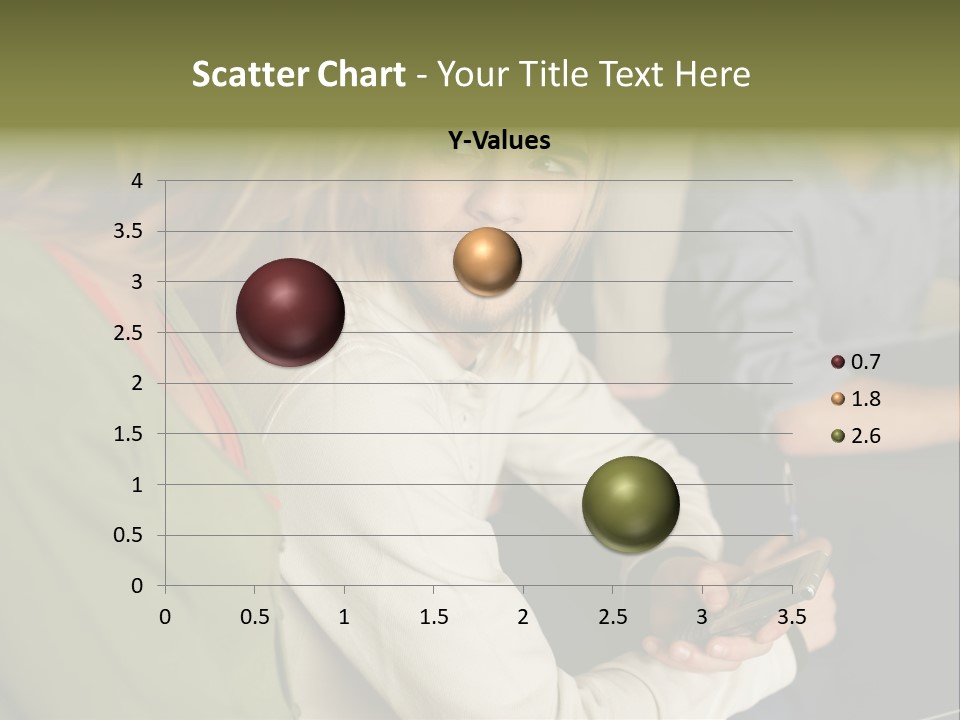 Scatter Chart - Your Title Text Here

Y-Values

4
3.5
3
2.5
2
1.5
1
0.5
0

0 0.5 1 1.5 2 2.5 3 3.5

0.7
1.8
2.6